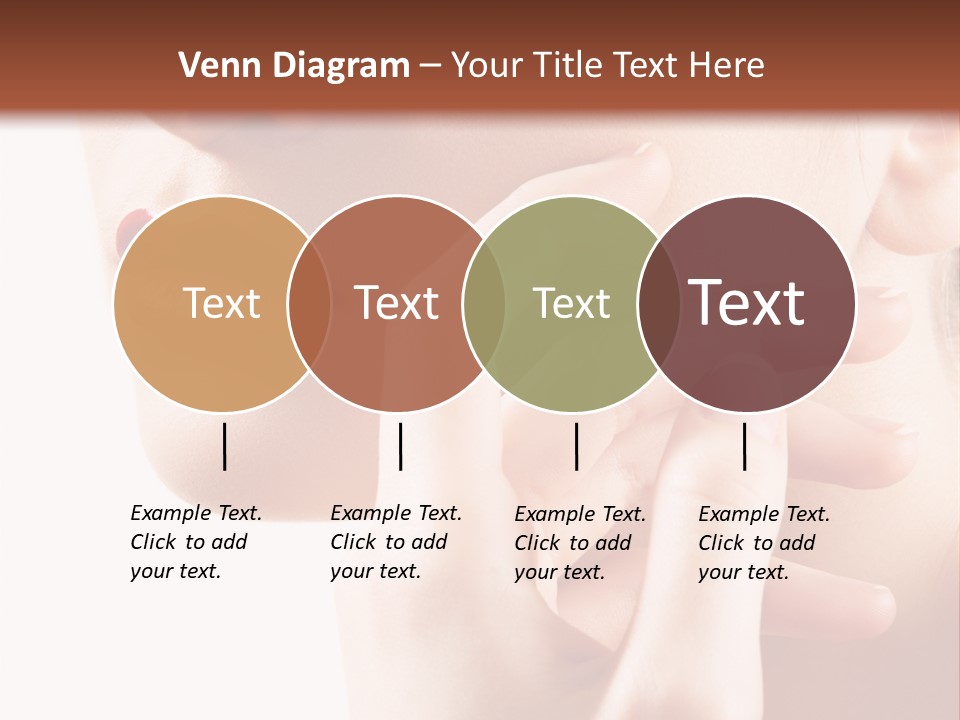 Venn Diagram – Your Title Text Here

Text

Text

Text

Text

Example Text.
Click to add
your text.

Example Text.
Click to add
your text.

Example Text.
Click to add
your text.

Example Text.
Click to add
your text.